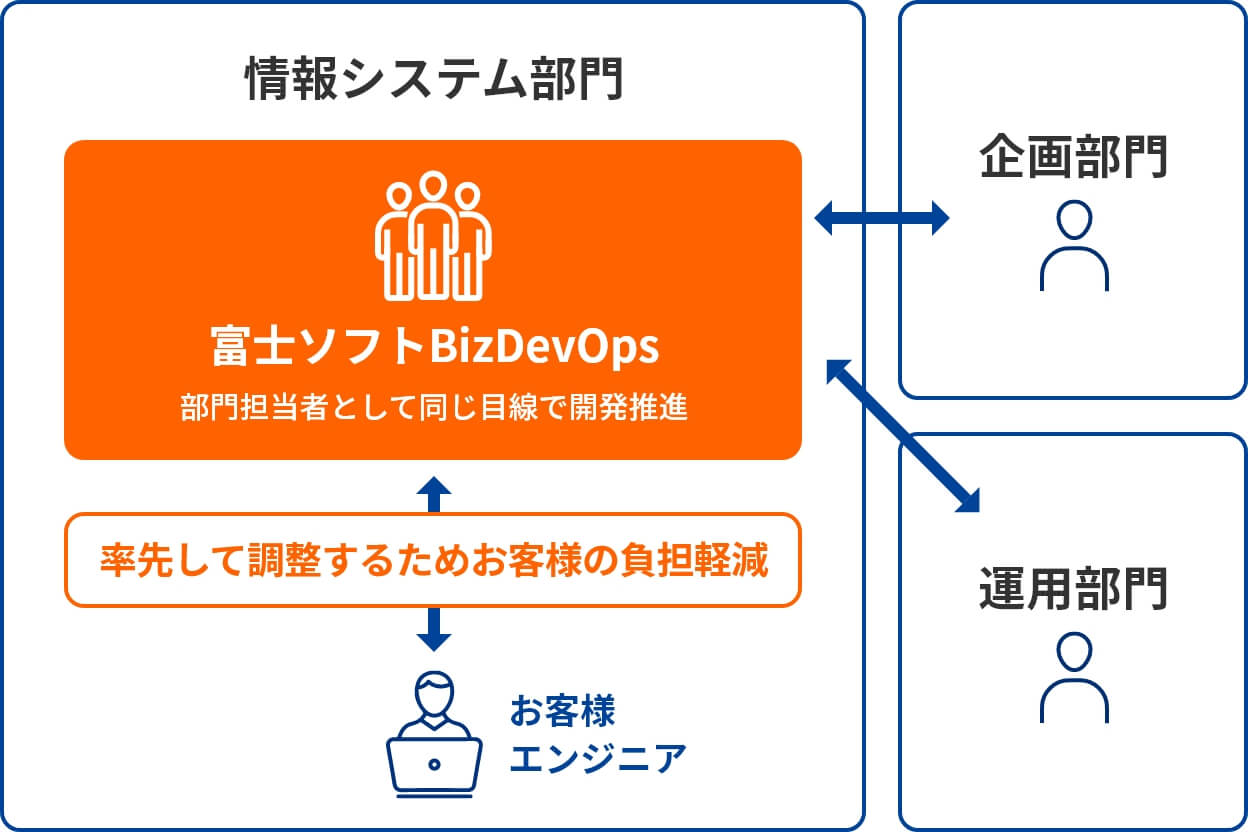 情報システム部門

富士ソフトBizDevOps

部門担当者として同じ目線で開発推進

率先して調整するためお客様の負担軽減

お客様
エンジニア

企画部門

運用部門